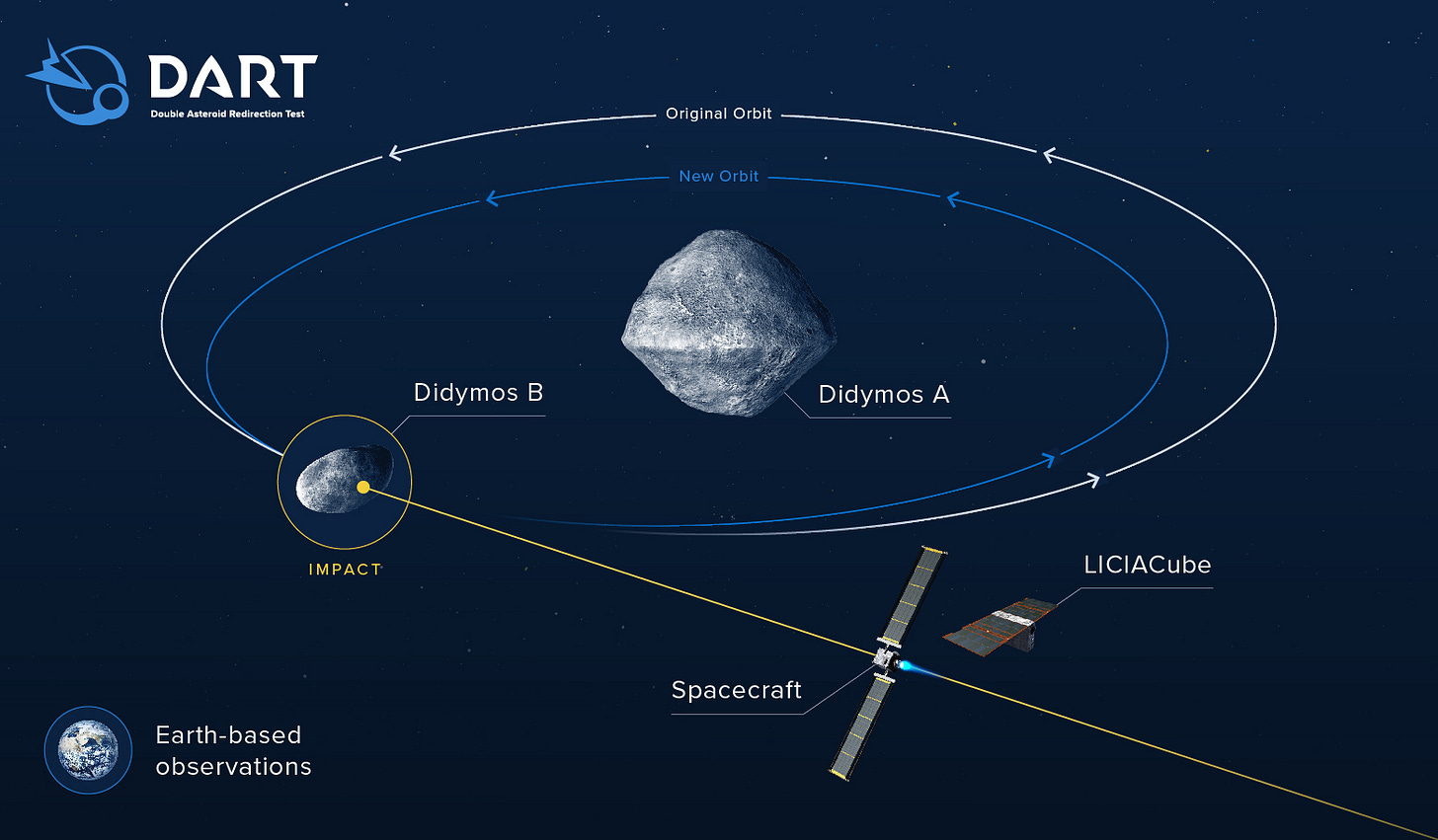 DART
Double Asteroid Redirection Test

Original Orbit

New Orbit

Didymos B

Didymos A

IMPACT

LICIACube

Spacecraft

Earth-based observations